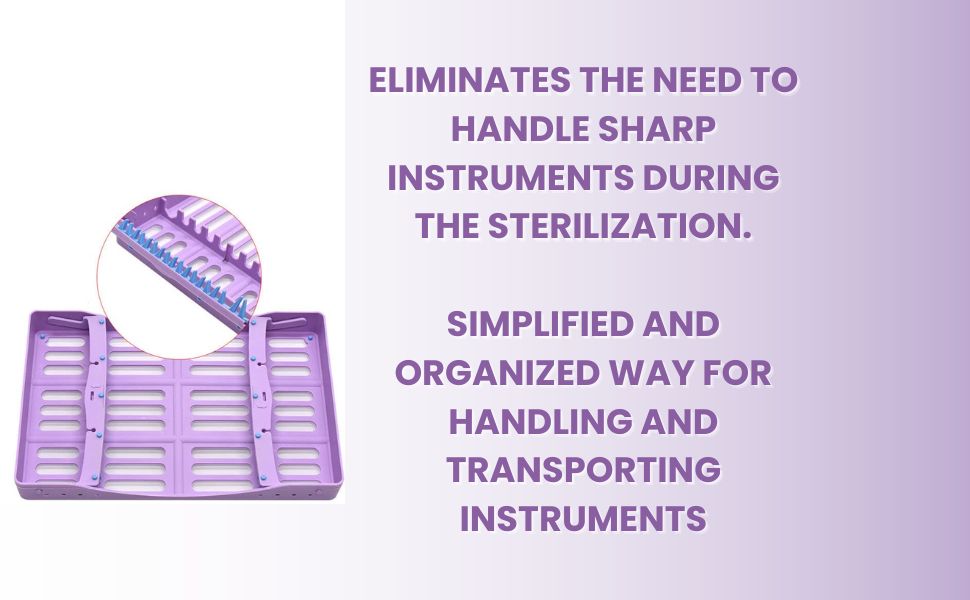 ELIMINATES THE NEED TO HANDLE SHARP INSTRUMENTS DURING THE STERILIZATION.

SIMPLIFIED AND ORGANIZED WAY FOR HANDLING AND TRANSPORTING INSTRUMENTS